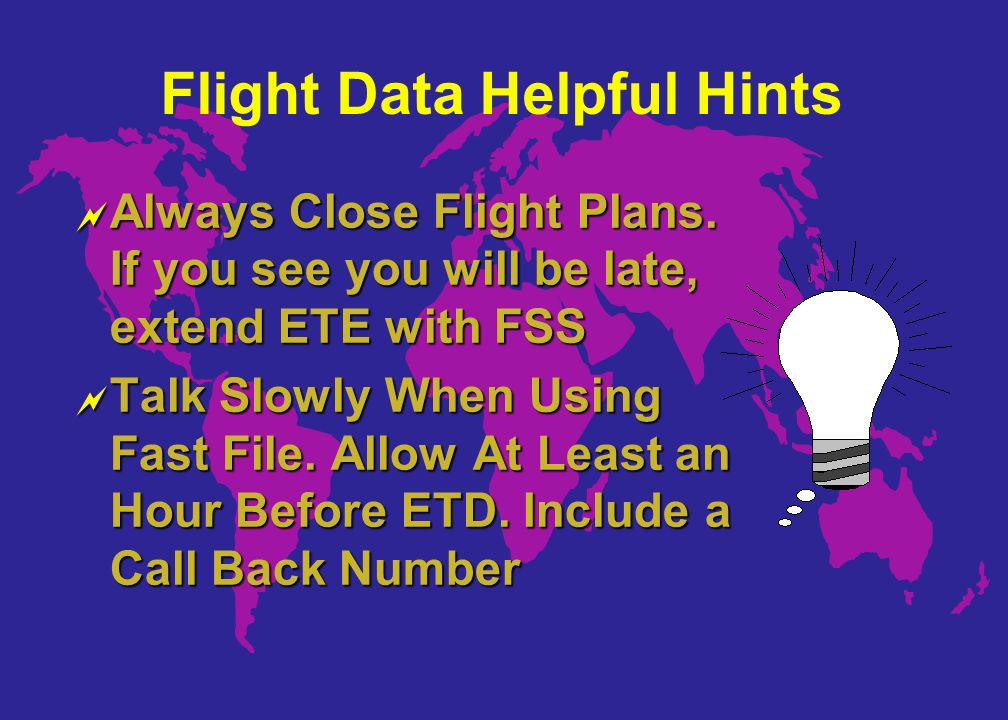 Flight Data Helpful Hints

Always Close Flight Plans. If you see you will be late, extend ETE with FSS

Talk Slowly When Using Fast File. Allow At Least an Hour Before ETD. Include a Call Back Number